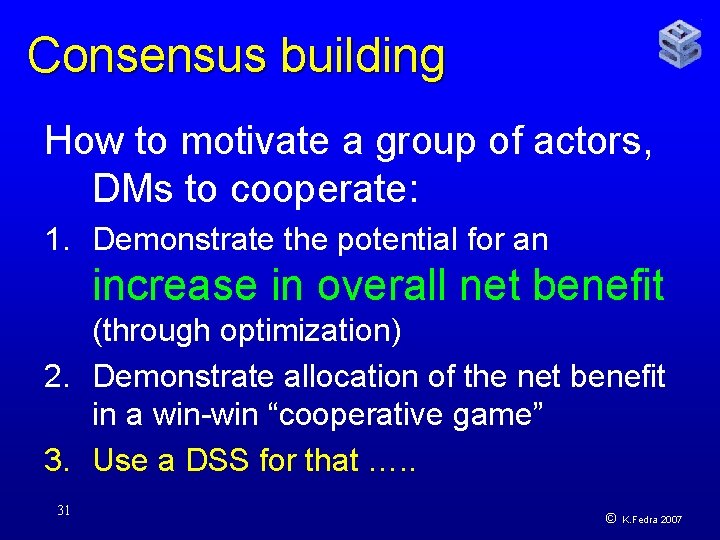 Consensus building

How to motivate a group of actors, DMs to cooperate:

1. Demonstrate the potential for an increase in overall net benefit (through optimization)
2. Demonstrate allocation of the net benefit in a win-win “cooperative game”
3. Use a DSS for that …..

31

© K.Fedra 2007